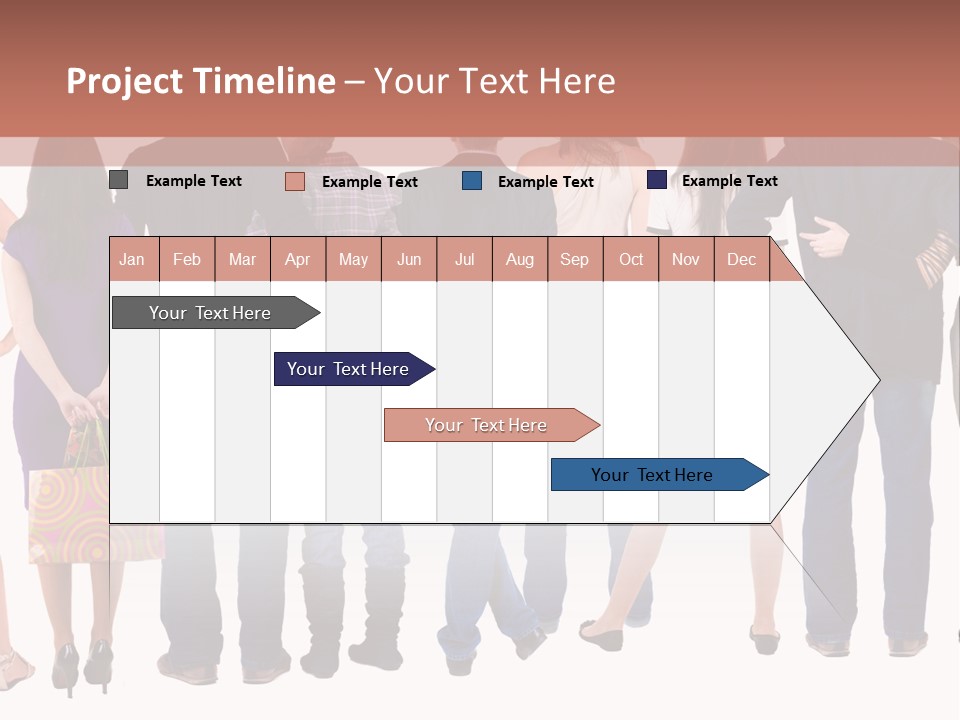 Project Timeline – Your Text Here

Example Text Example Text Example Text Example Text

| Jan | Feb | Mar | Apr | May | Jun | Jul | Aug | Sep | Oct | Nov | Dec |
|---|---|---|---|---|---|---|---|---|---|---|---|

Your Text Here

Your Text Here

Your Text Here

Your Text Here